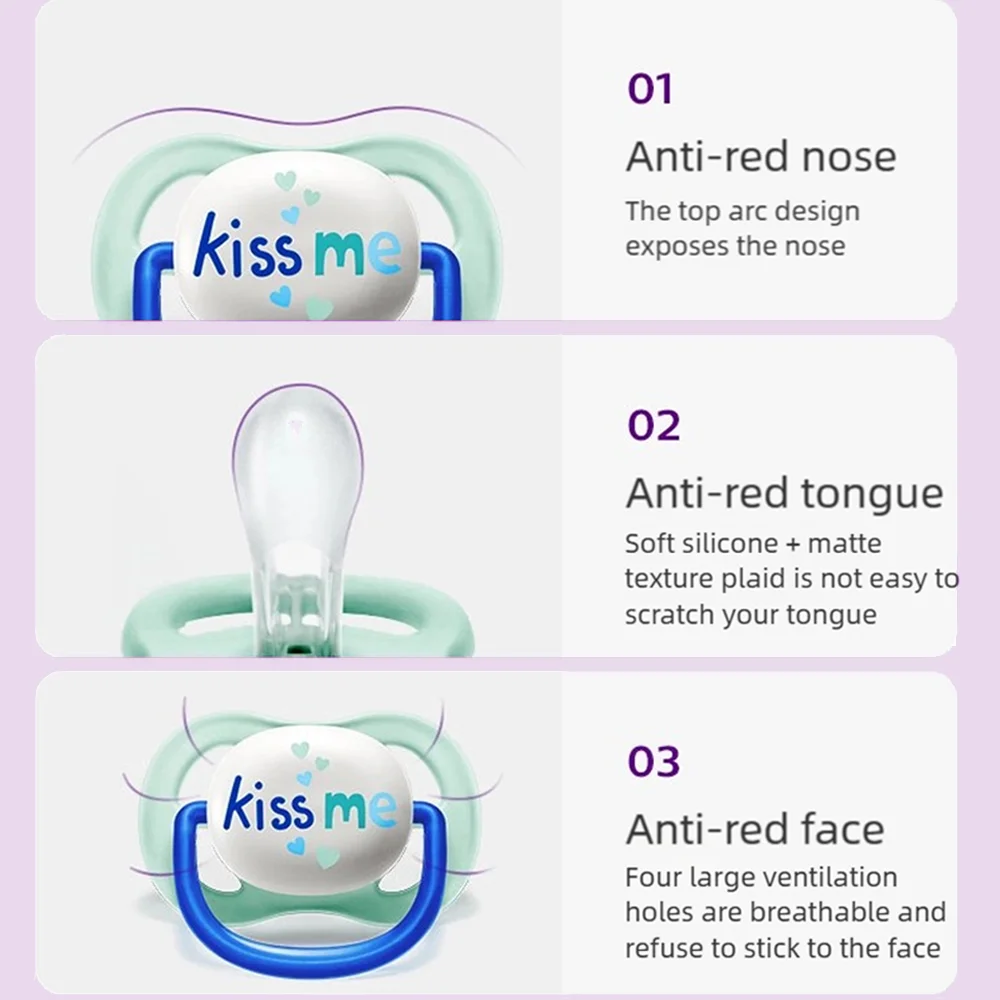 kiss me

01

Anti-red nose

The top arc design exposes the nose

02

Anti-red tongue

Soft silicone + matte texture plaid is not easy to scratch your tongue

kiss me

03

Anti-red face

Four large ventilation holes are breathable and refuse to stick to the face